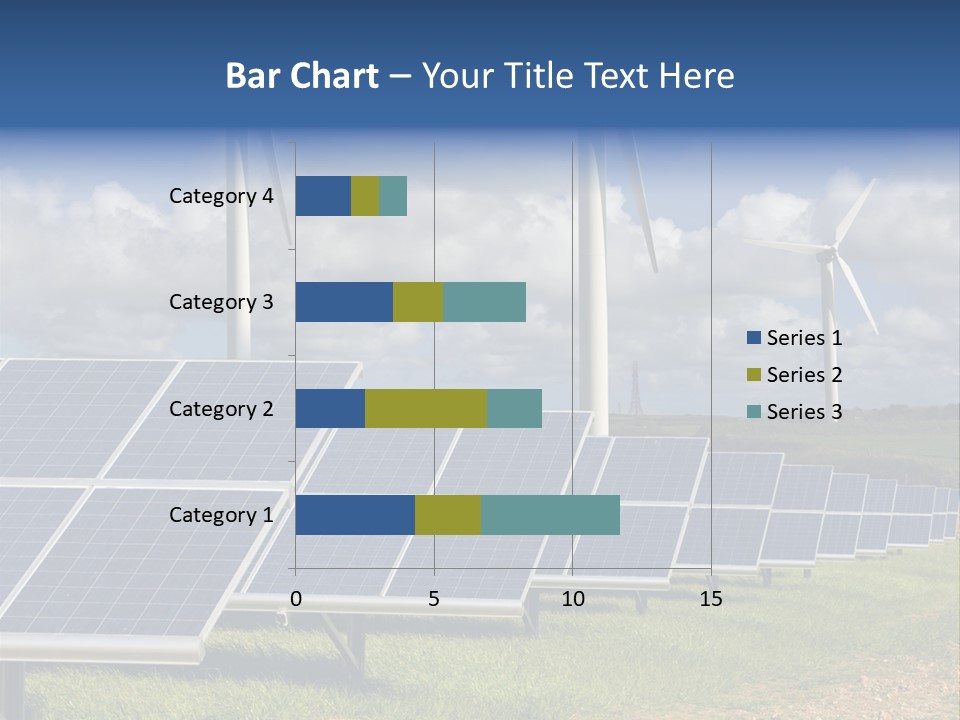 Bar Chart – Your Title Text Here

Category 4
Category 3
Category 2
Category 1

0
5
10
15

Series 1
Series 2
Series 3